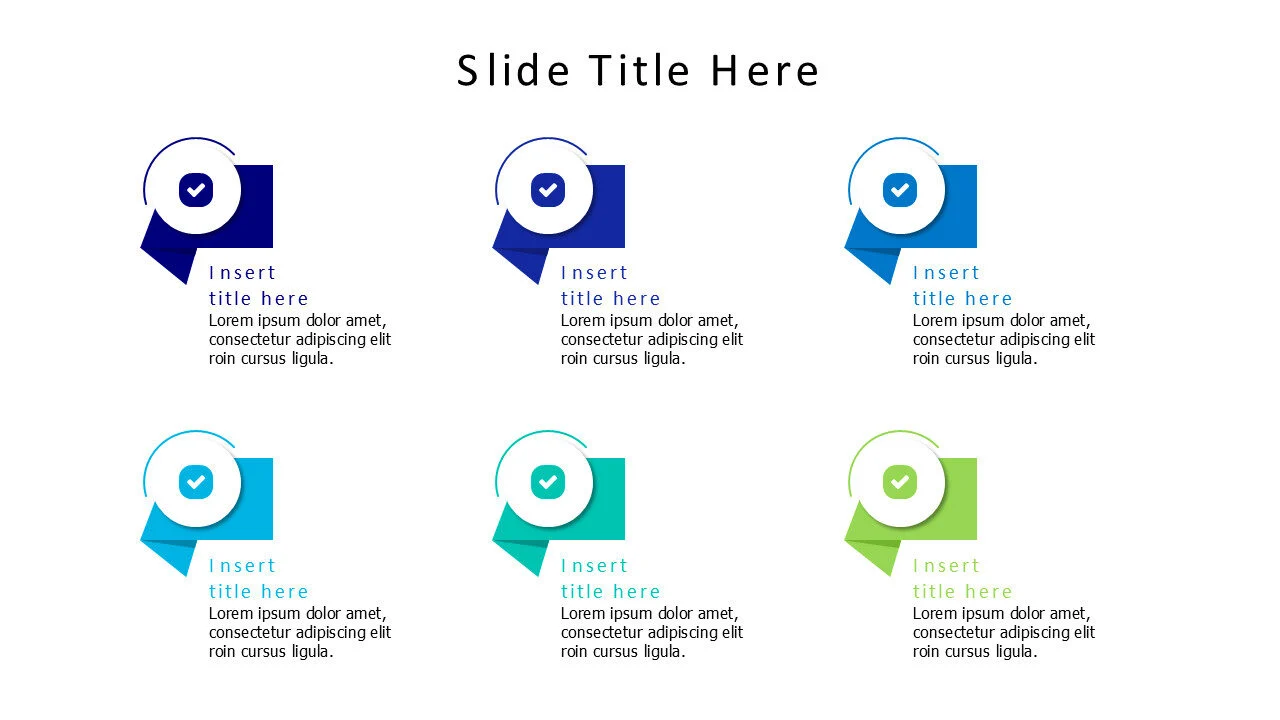 Slide Title Here

Insert
title here
Lorem ipsum dolor amet, consectetur adipiscing elit roin cursus ligula.

Insert
title here
Lorem ipsum dolor amet, consectetur adipiscing elit roin cursus ligula.

Insert
title here
Lorem ipsum dolor amet, consectetur adipiscing elit roin cursus ligula.

Insert
title here
Lorem ipsum dolor amet, consectetur adipiscing elit roin cursus ligula.

Insert
title here
Lorem ipsum dolor amet, consectetur adipiscing elit roin cursus ligula.

Insert
title here
Lorem ipsum dolor amet, consectetur adipiscing elit roin cursus ligula.